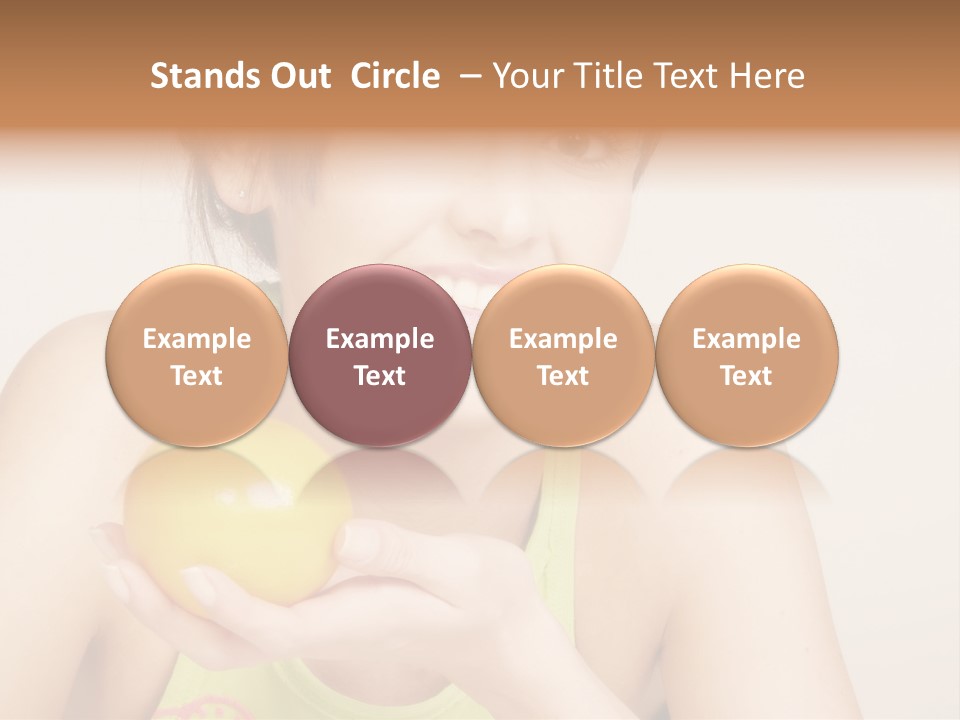 Stands Out Circle – Your Title Text Here

Example Text

Example Text

Example Text

Example Text